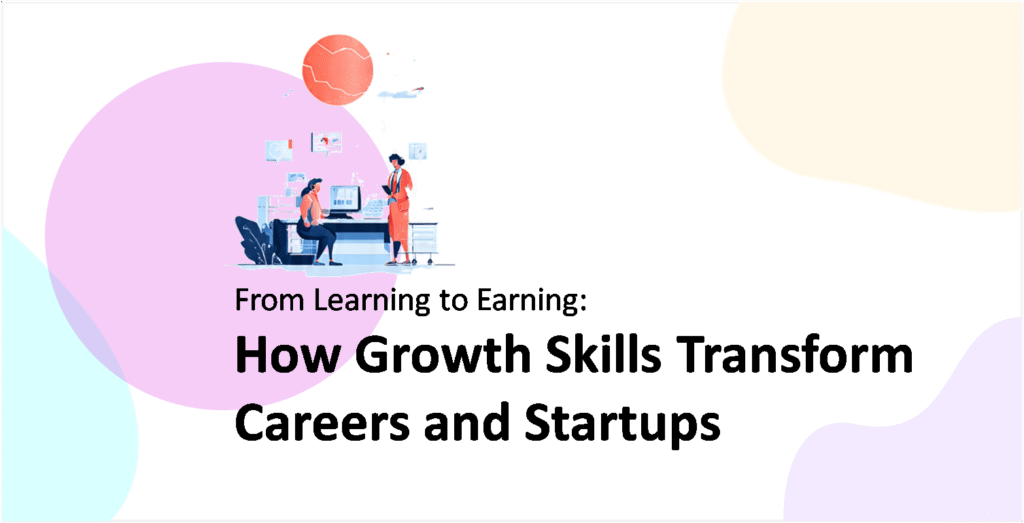 From Learning to Earning:

How Growth Skills Transform Careers and Startups